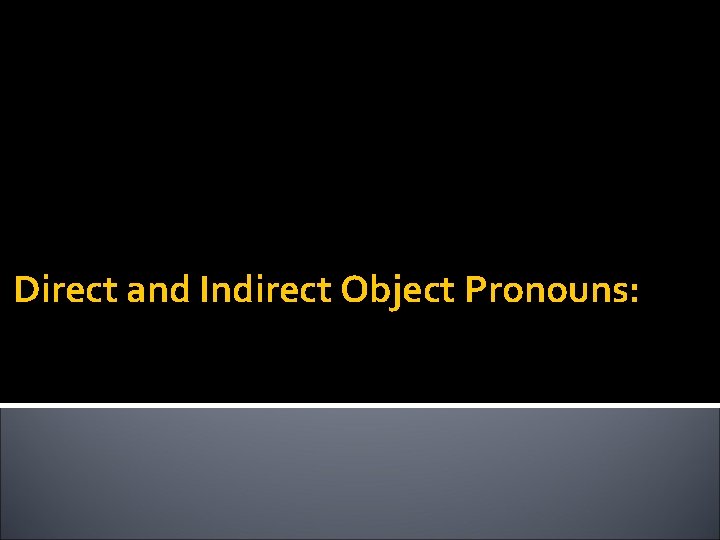 Direct and Indirect Object Pronouns: